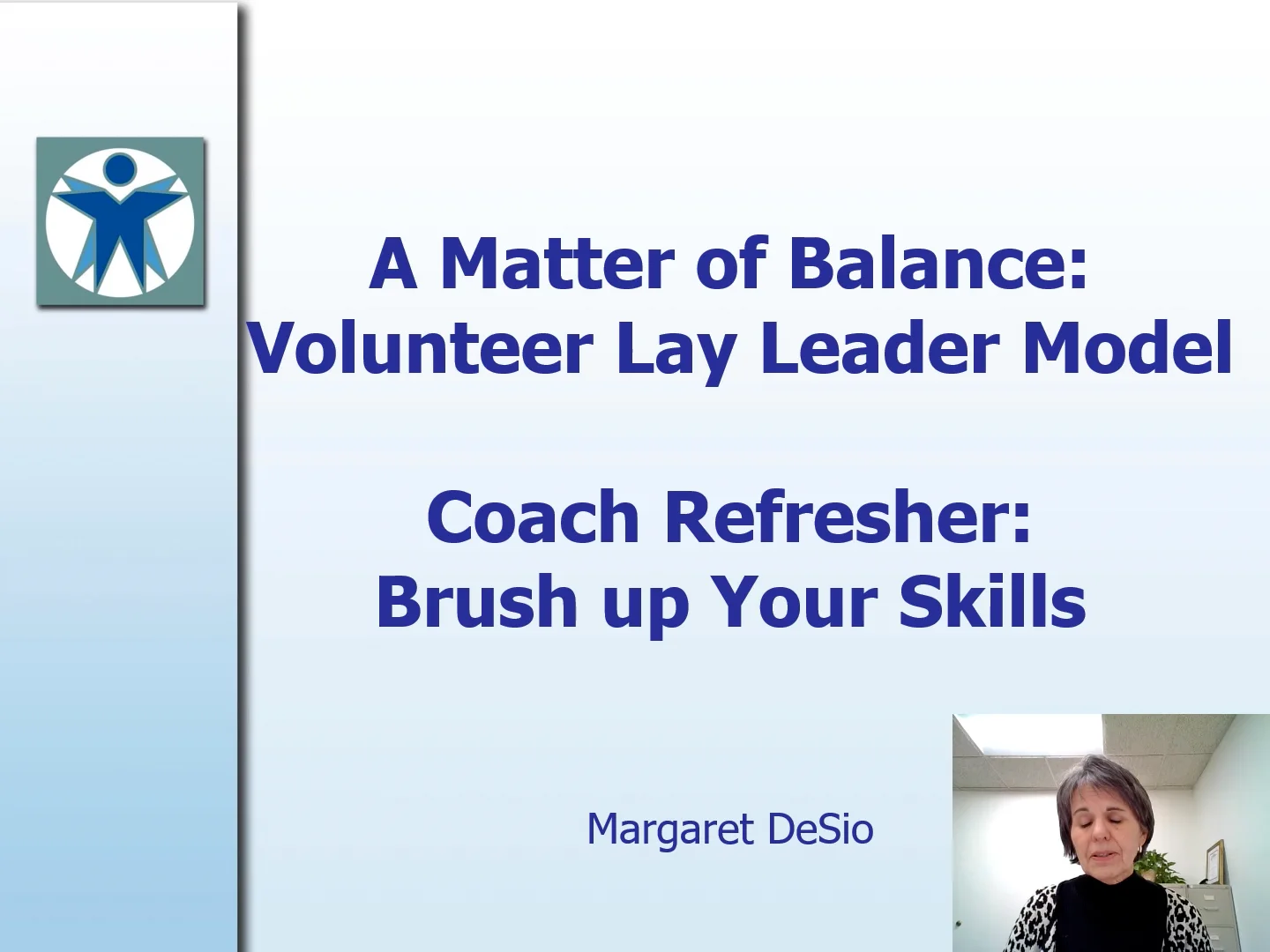 A Matter of Balance:
Volunteer Lay Leader Model

Coach Refresher:
Brush up Your Skills

Margaret DeSio